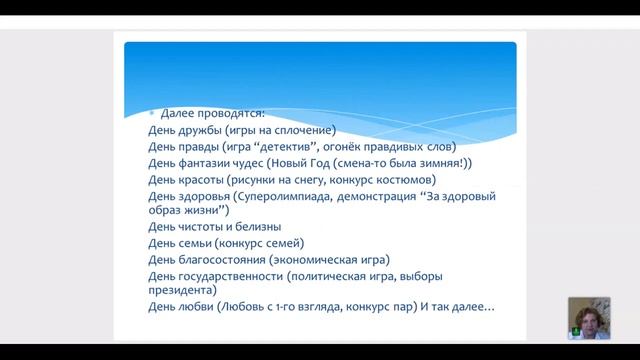 Далее проводятся:
День дружбы (игры на сплочение)
День правды (игра “детектив”, огонёк правдивых слов)
День фантазии чудес (Новый Год (смена-то была зимняя!))
День красоты (рисунки на снегу, конкурс костюмов)
День здоровья (Суперолимпиада, демонстрация “За здоровый образ жизни”)
День чистоты и белизны
День семьи (конкурс семей)
День благосостояния (экономическая игра)
День государственности (политическая игра, выборы президента)
День любви (Любовь с 1-го взгляда, конкурс пар) И так далее…